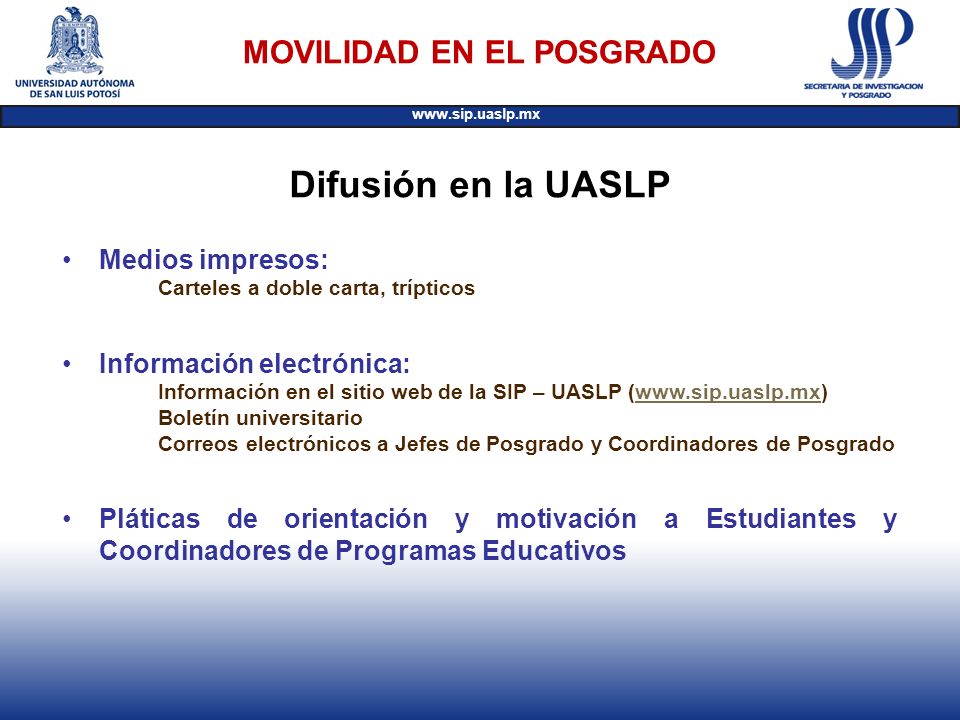 UNIVERSIDAD AUTÓNOMA DE SAN LUIS POTOSÍ

MOVILIDAD EN EL POSGRADO

SIP
SECRETARIA DE INVESTIGACION Y POSGRADO

www.sip.uaslp.mx

Difusión en la UASLP

• Medios impresos:
Carteles a doble carta, trípticos

• Información electrónica:
Información en el sitio web de la SIP – UASLP (www.sip.uaslp.mx)
Boletín universitario
Correos electrónicos a Jefes de Posgrado y Coordinadores de Posgrado

• Pláticas de orientación y motivación a Estudiantes y Coordinadores de Programas Educativos